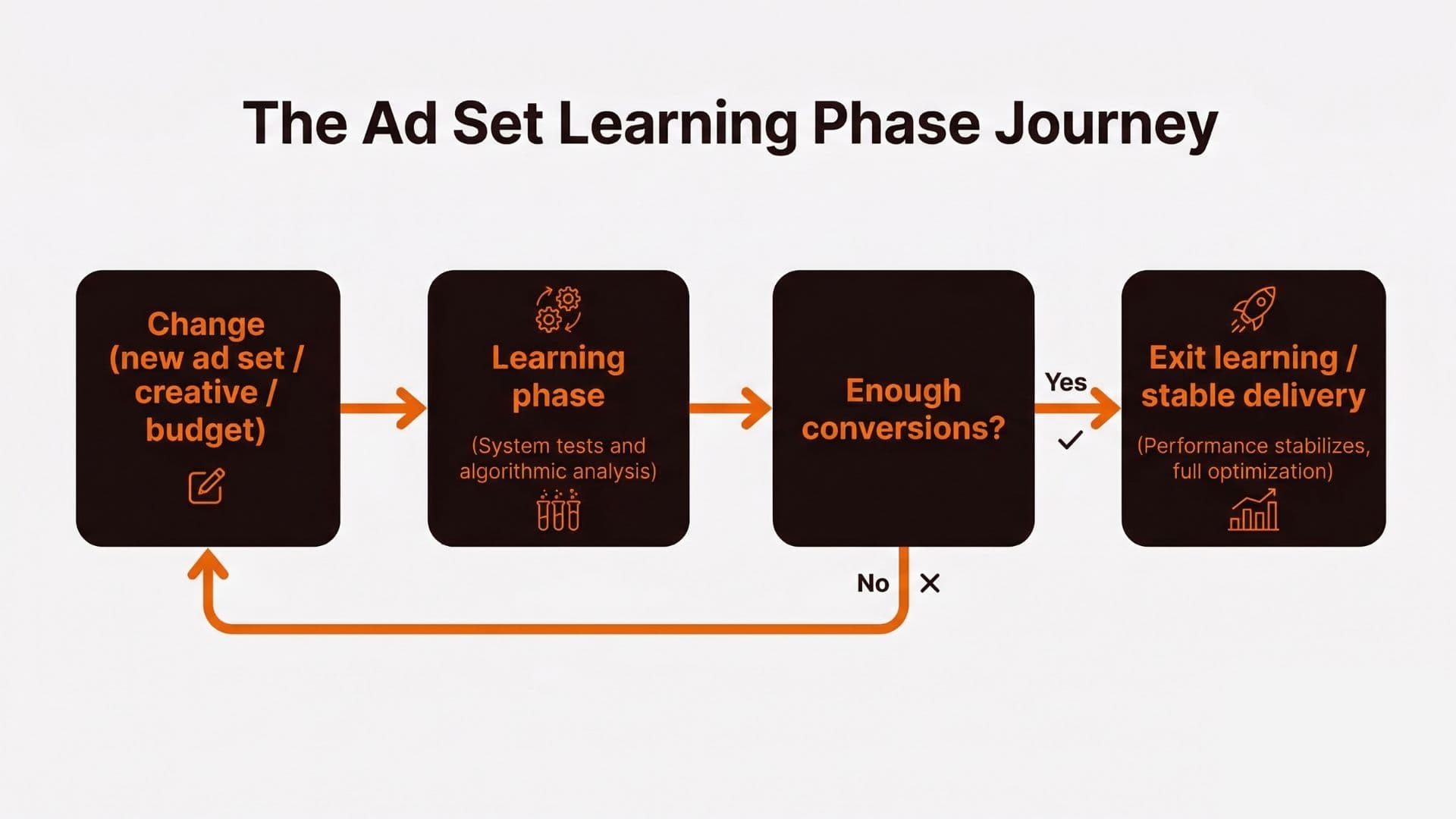 The Ad Set Learning Phase Journey

Change (new ad set / creative / budget)

Learning phase

(System tests and algorithmic analysis)

Enough conversions?

Yes

Exit learning / stable delivery

(Performance stabilizes, full optimization)

No